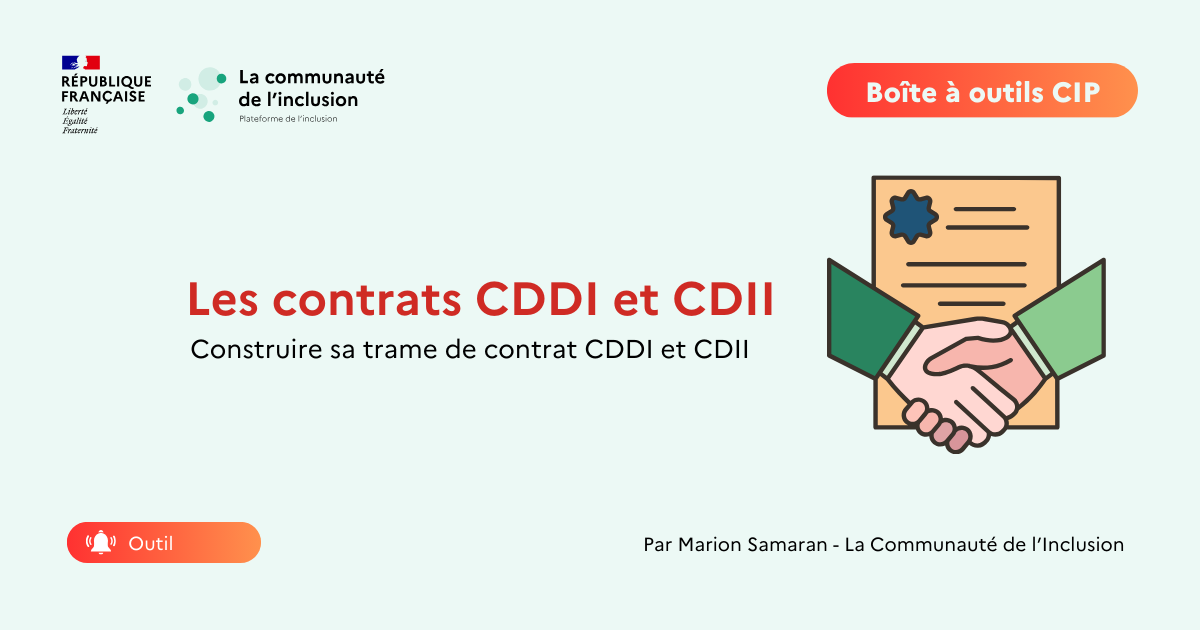 RÉPUBLIQUE FRANÇAISE
Liberté
Égalité
Fraternité

La communauté de l'inclusion
Plateforme de l'inclusion

Boîte à outils CIP

Les contrats CDDI et CDII
Construire sa trame de contrat CDDI et CDII

Outil

Par Marion Samaran - La Communauté de l'Inclusion